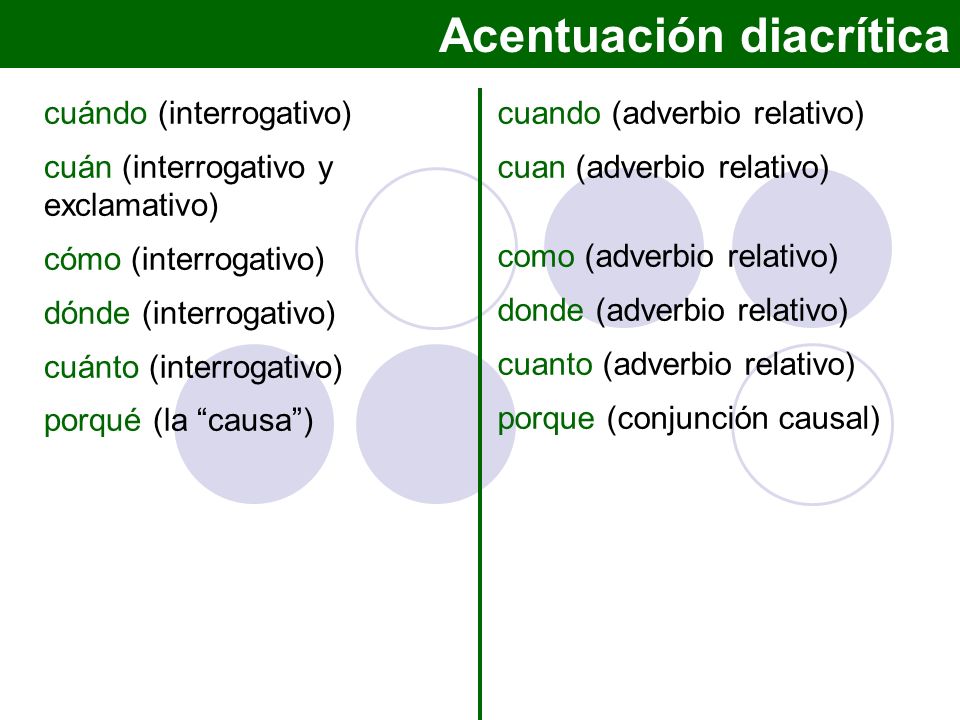 Acentuación diacrítica

cuándo (interrogativo)

cuán (interrogativo y exclamativo)

cómo (interrogativo)

dónde (interrogativo)

cuánto (interrogativo)

porqué (la “causa”)

cuando (adverbio relativo)

cuan (adverbio relativo)

como (adverbio relativo)

donde (adverbio relativo)

cuanto (adverbio relativo)

porque (conjunción causal)